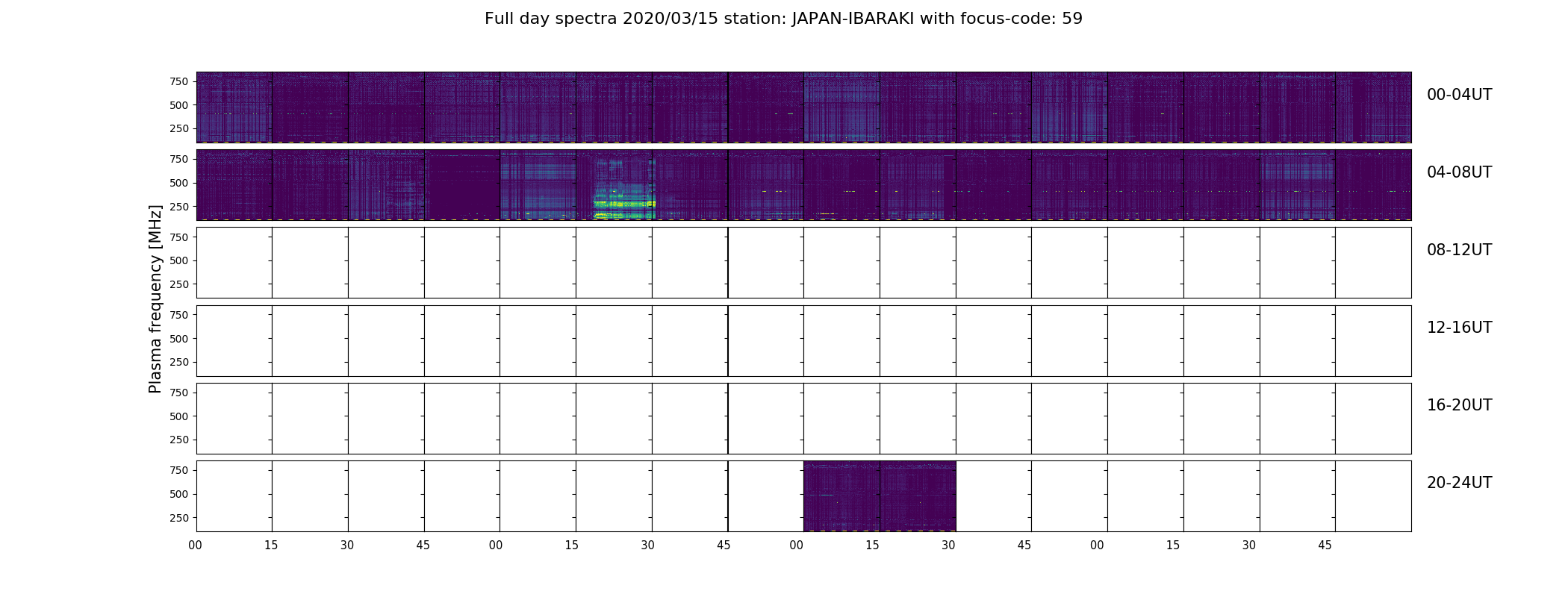 Full day spectra 2020/03/15 station: JAPAN-IBARAKI with focus-code: 59

Plasma frequency [MHz]

750
500
250
00-04UT

750
500
250
04-08UT

750
500
250
08-12UT

750
500
250
12-16UT

750
500
250
16-20UT

750
500
250
20-24UT

00 15 30 45 00 15 30 45 00 15 30 45 00 15 30 45